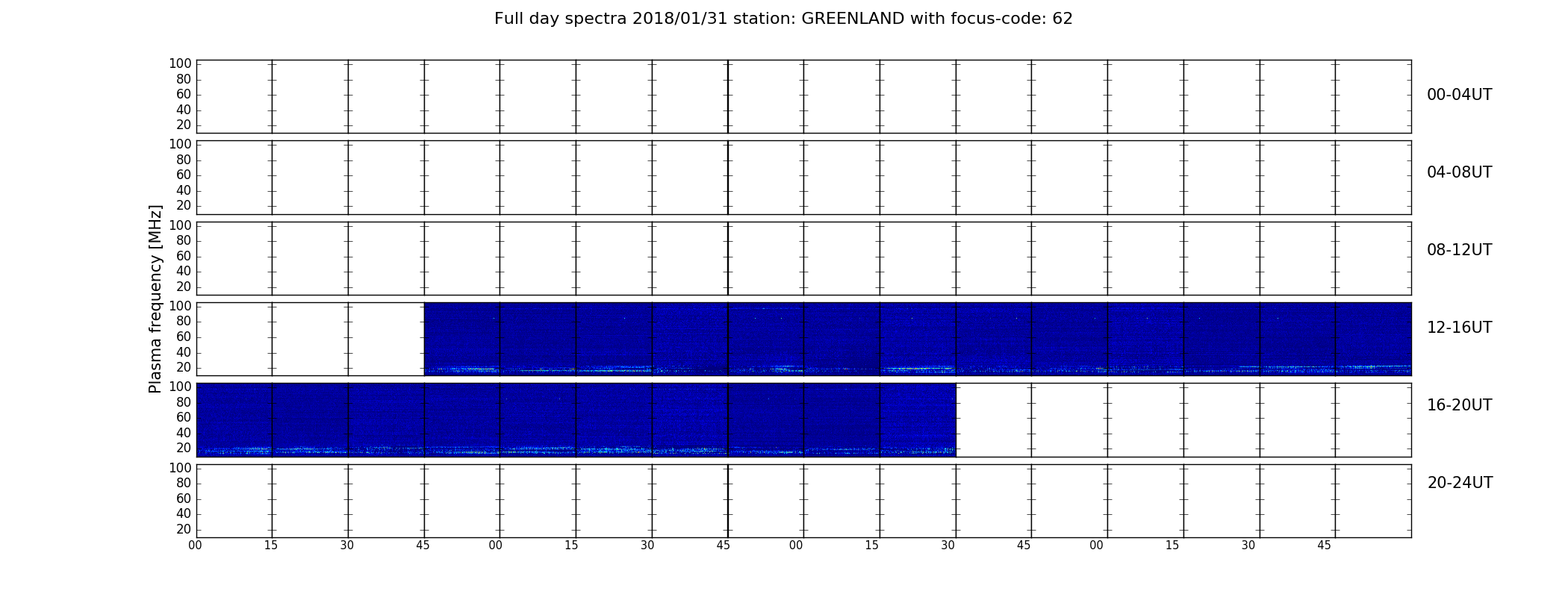 Full day spectra 2018/01/31 station: GREENLAND with focus-code: 62

Plasma frequency [MHz]

100
80
60
40
20
00-04UT

100
80
60
40
20
04-08UT

100
80
60
40
20
08-12UT

100
80
60
40
20
12-16UT

100
80
60
40
20
16-20UT

100
80
60
40
20
20-24UT

00 15 30 45 00 15 30 45 00 15 30 45 00 15 30 45